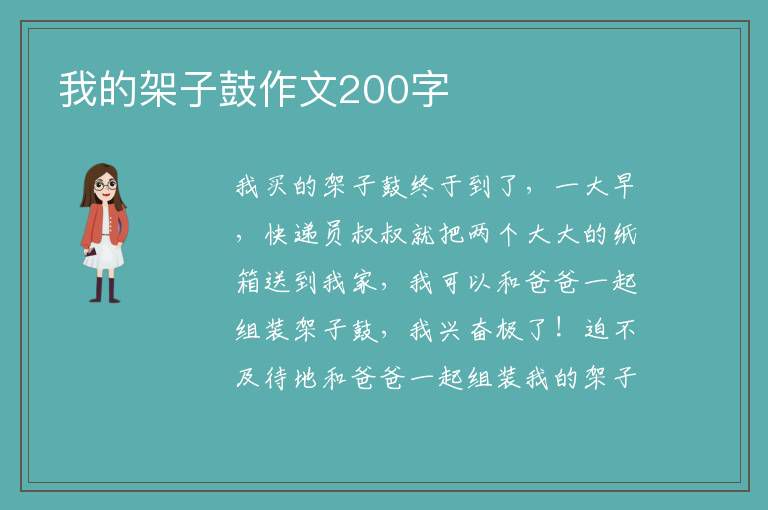 我的架子鼓作文200字

我买的架子鼓终于到了，一大早，快递员叔叔就把两个大大的纸箱送到我家，我可以和爸爸一起组装架子鼓，我兴奋极了！迫不及待地和爸爸一起组装我的架子